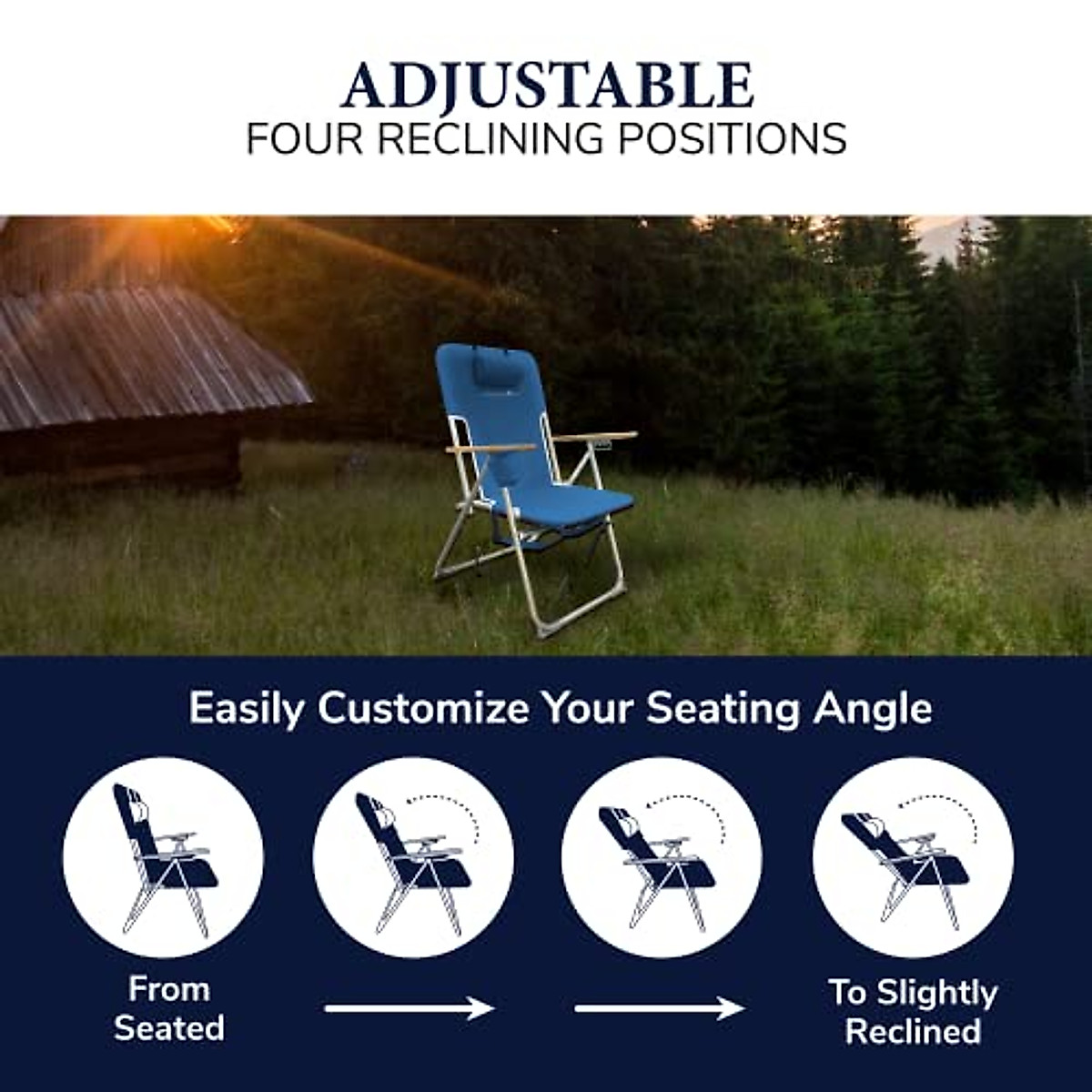 ADJUSTABLE
FOUR RECLINING POSITIONS

Easily Customize Your Seating Angle

From Seated

To Slightly Reclined